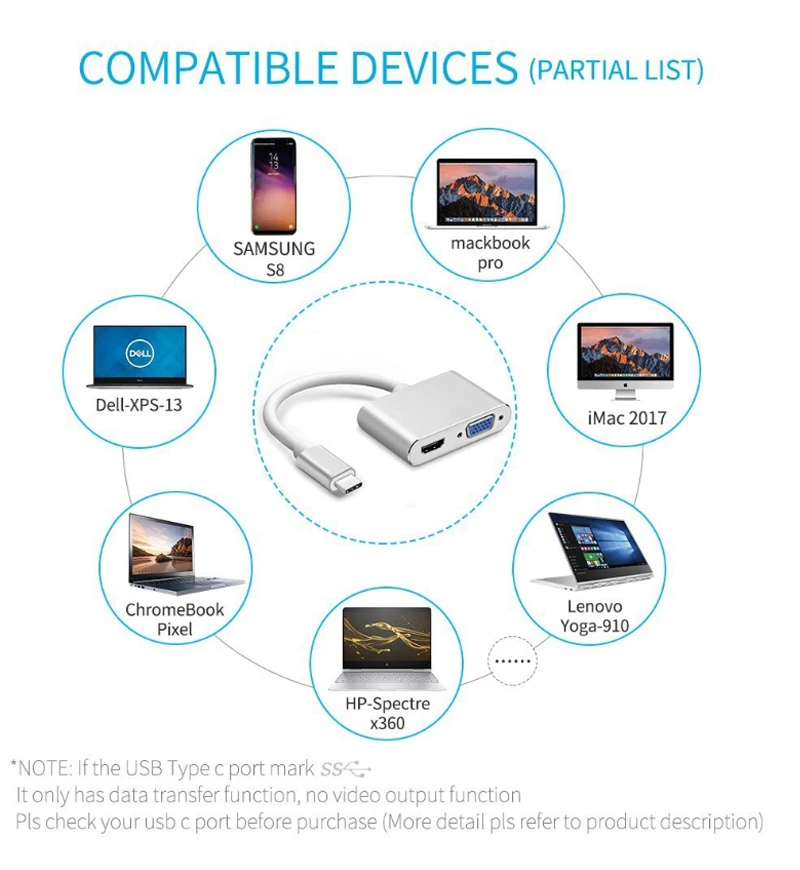 COMPATIBLE DEVICES (PARTIAL LIST)

SAMSUNG S8

mackbook pro

DELL

Dell-XPS-13

iMac 2017

ChromeBook Pixel

Lenovo Yoga-910

HP-Spectre x360

......

*NOTE: If the USB Type c port mark SS
It only has data transfer function, no video output function
Pls check your usb c port before purchase (More detail pls refer to product description)